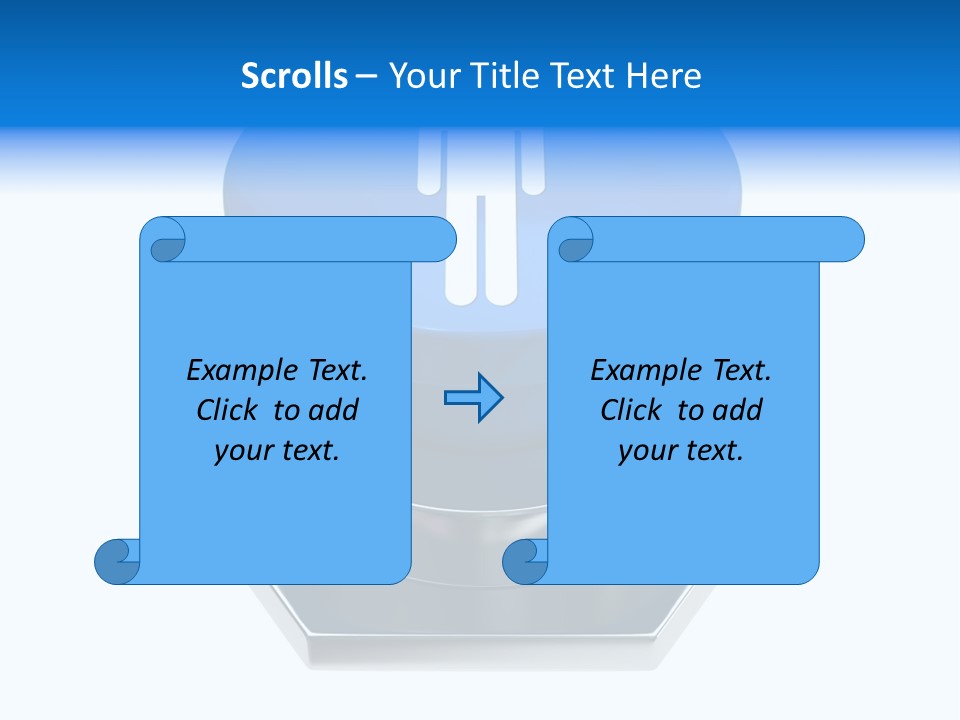 Scrolls – Your Title Text Here

Example Text. Click to add your text.

Example Text. Click to add your text.